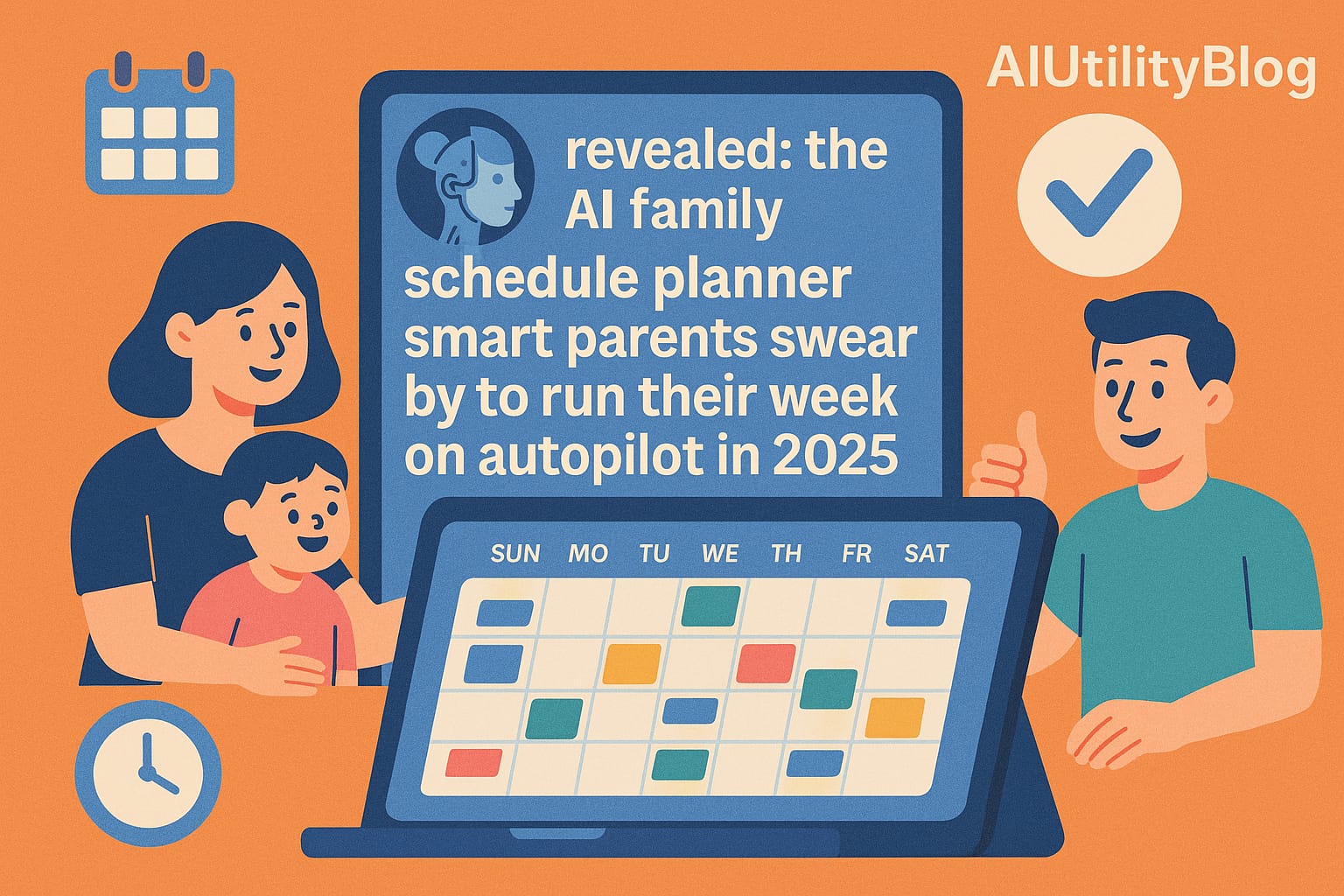 AIUtilityBlog

revealed: the AI family schedule planner smart parents swear by to run their week on autopilot in 2025

SUN MO TU WE TH FR SAT